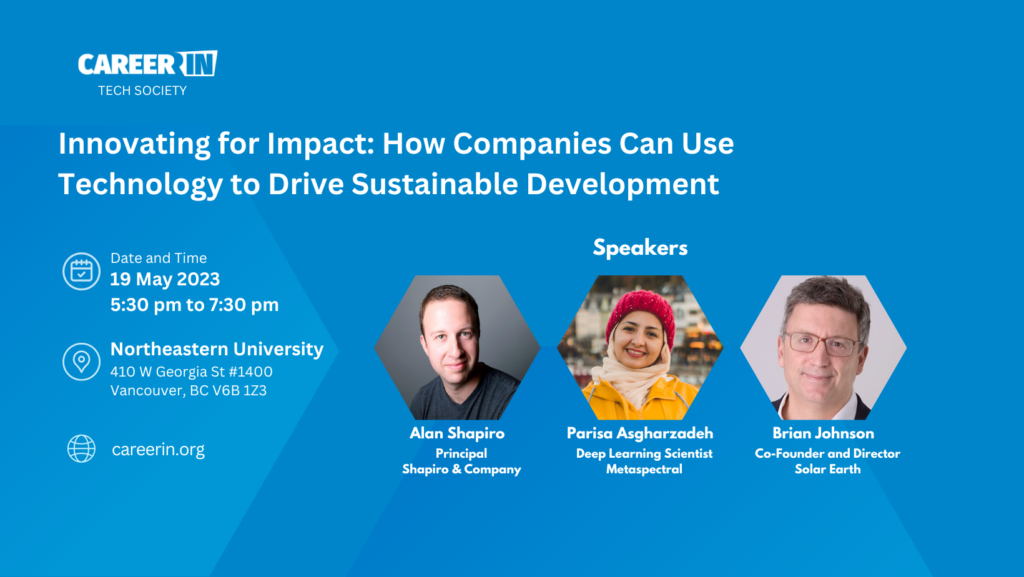 CAREER IN
TECH SOCIETY

Innovating for Impact: How Companies Can Use Technology to Drive Sustainable Development

Date and Time
19 May 2023
5:30 pm to 7:30 pm

Northeastern University
410 W Georgia St #1400
Vancouver, BC V6B 1Z3

careerin.org

Speakers

Alan Shapiro
Principal
Shapiro & Company

Parisa Asgharzadeh
Deep Learning Scientist
Metaspectral

Brian Johnson
Co-Founder and Director
Solar Earth